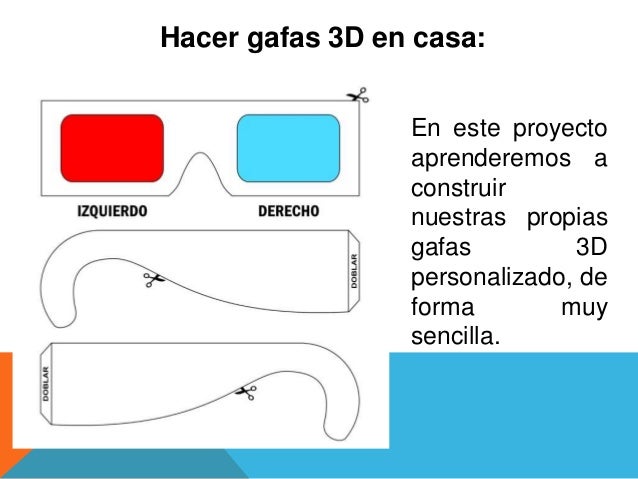 Hacer gafas 3D en casa:

IZQUIERDO
DERECHO
DOBLAR
DOBLAR

En este proyecto aprenderemos a construir nuestras propias gafas 3D personalizado, de forma muy sencilla.